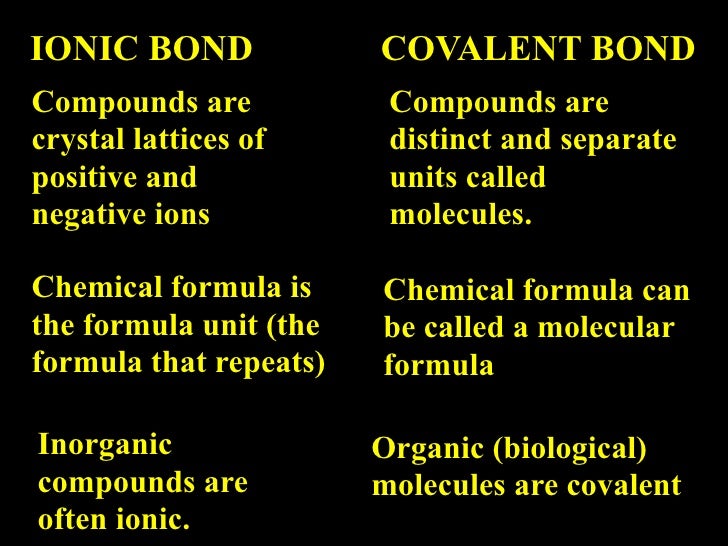 IONIC BOND

Compounds are crystal lattices of positive and negative ions

Chemical formula is the formula unit (the formula that repeats)

Inorganic compounds are often ionic.

COVALENT BOND

Compounds are distinct and separate units called molecules.

Chemical formula can be called a molecular formula

Organic (biological) molecules are covalent